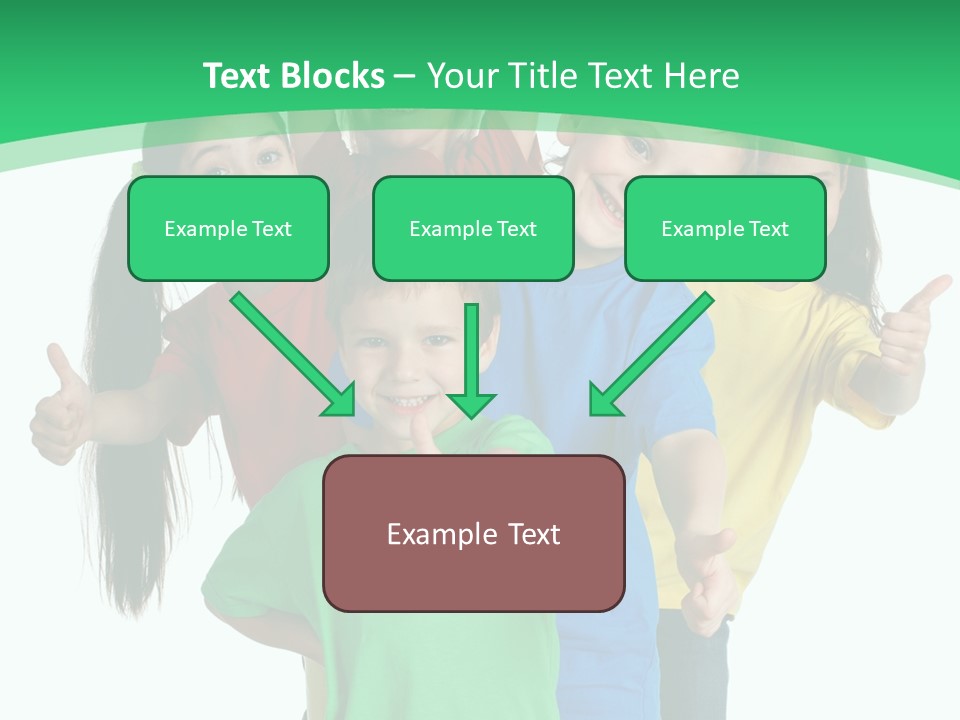 Text Blocks – Your Title Text Here

Example Text

Example Text

Example Text

Example Text